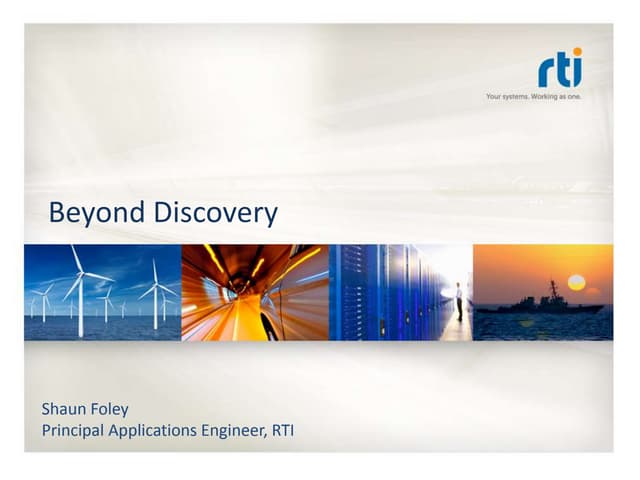 rti
Your systems. Working as one.

Beyond Discovery

Shaun Foley
Principal Applications Engineer, RTI